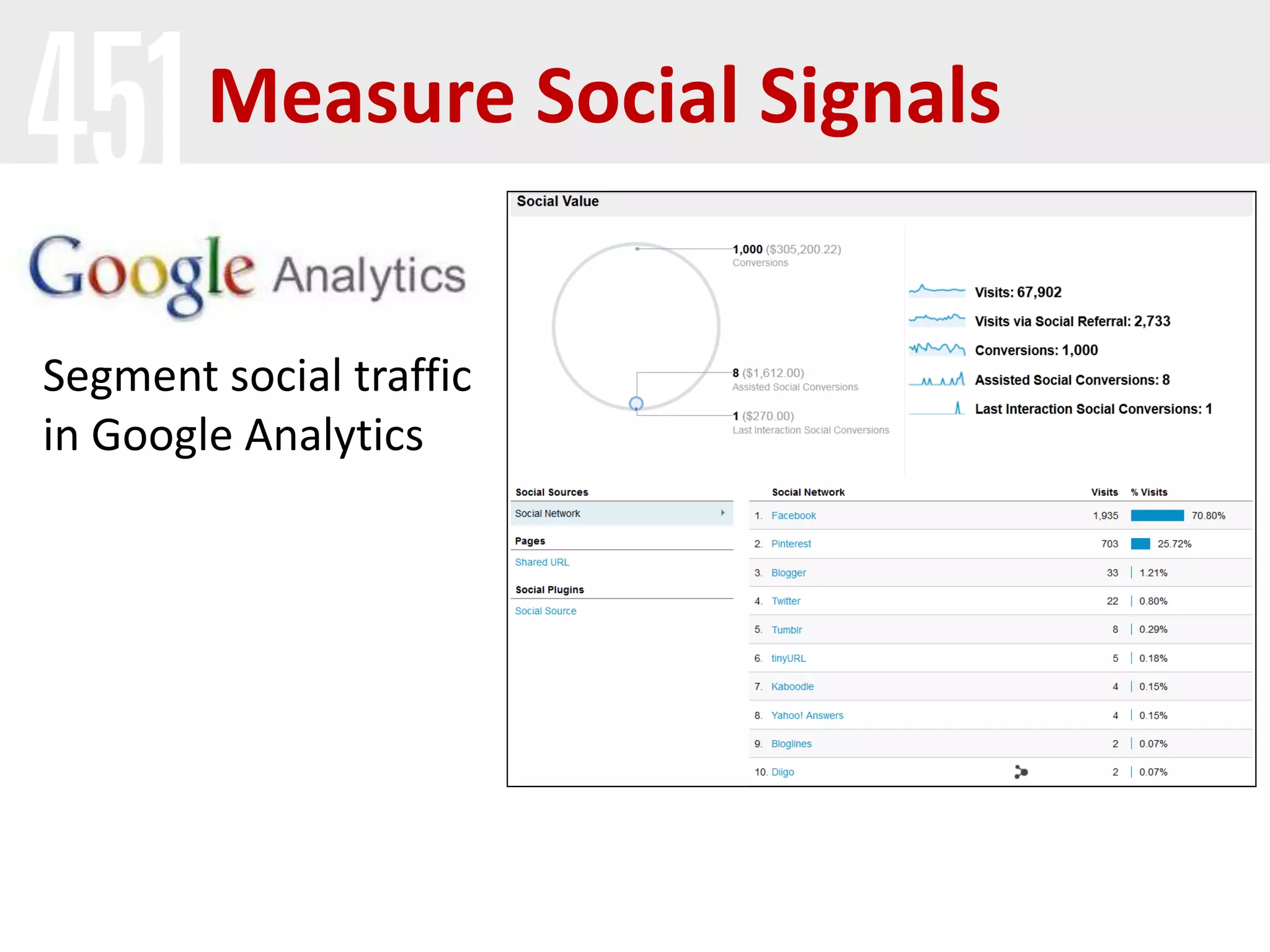 451 Measure Social Signals

Google Analytics

Segment social traffic in Google Analytics

Social Value

1,000 ($305,200.22)
Conversions

8 ($1,612.00)
Assisted Social Conversions

1 ($270.00)
Last Interaction Social Conversions

Visits: 67,902
Visits via Social Referral: 2,733
Conversions: 1,000
Assisted Social Conversions: 8
Last Interaction Social Conversions: 1

Social Sources
Social Network

Pages
Shared URL

Social Plugins
Social Source

| | Social Network | Visits | % Visits |
|---|---|---|---|
| 1. | Facebook | 1,935 | 70.80% |
| 2. | Pinterest | 703 | 25.72% |
| 3. | Blogger | 33 | 1.21% |
| 4. | Twitter | 22 | 0.80% |
| 5. | Tumblr | 8 | 0.29% |
| 6. | tinyURL | 5 | 0.18% |
| 7. | Kaboodle | 4 | 0.15% |
| 8. | Yahoo! Answers | 4 | 0.15% |
| 9. | Bloglines | 2 | 0.07% |
| 10. | Diigo | 2 | 0.07% |